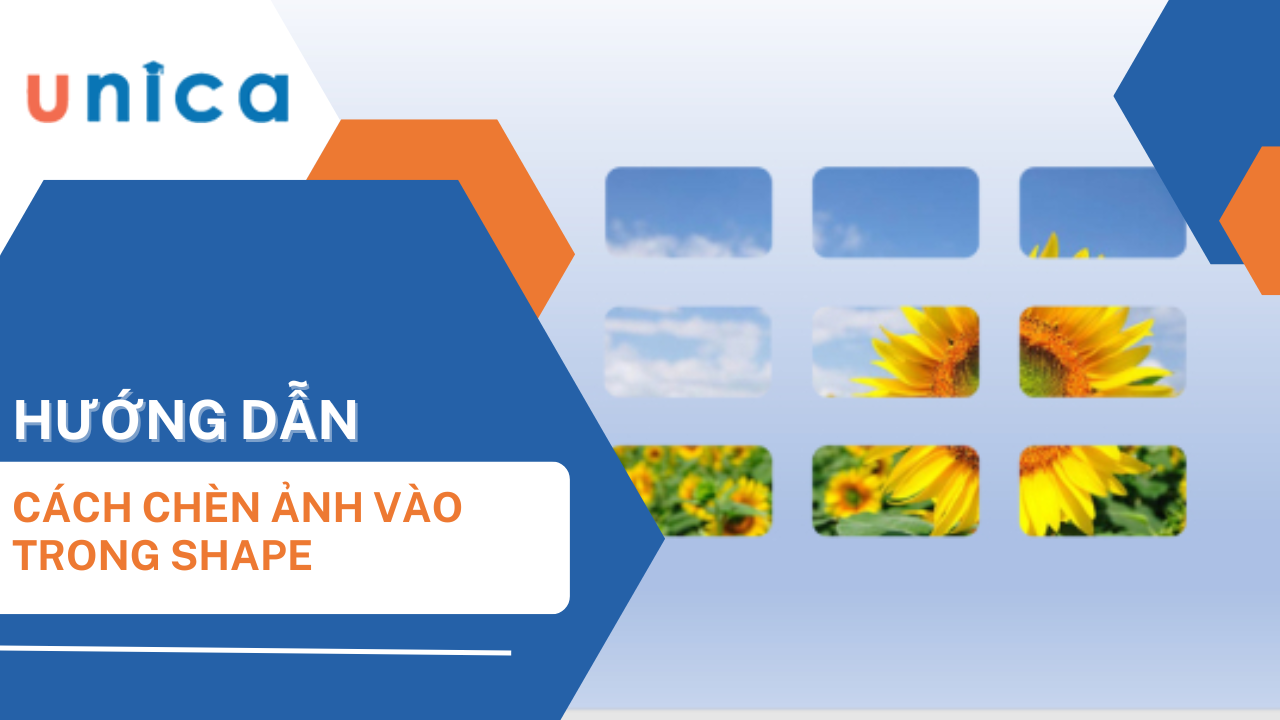 unica

HƯỚNG DẪN

CÁCH CHÈN ẢNH VÀO TRONG SHAPE